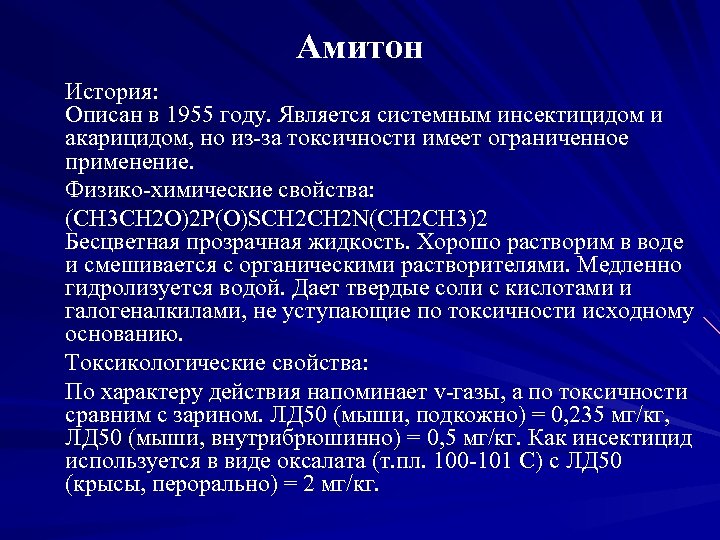 Амитон

История:
Описан в 1955 году. Является системным инсектицидом и акарицидом, но из-за токсичности имеет ограниченное применение.

Физико-химические свойства:

(CH3CH2O)2P(O)SCH2CH2N(CH2CH3)2
Бесцветная прозрачная жидкость. Хорошо растворим в воде и смешивается с органическими растворителями. Медленно гидролизуется водой. Дает твердые соли с кислотами и галогеналкилами, не уступающие по токсичности исходному основанию.

Токсикологические свойства:

По характеру действия напоминает v-газы, а по токсичности сравним с зарином. ЛД50 (мыши, подкожно) = 0,235 мг/кг, ЛД50 (мыши, внутрибрюшинно) = 0,5 мг/кг. Как инсектицид используется в виде оксалата (т.пл. 100-101 С) с ЛД50 (крысы, перорально) = 2 мг/кг.